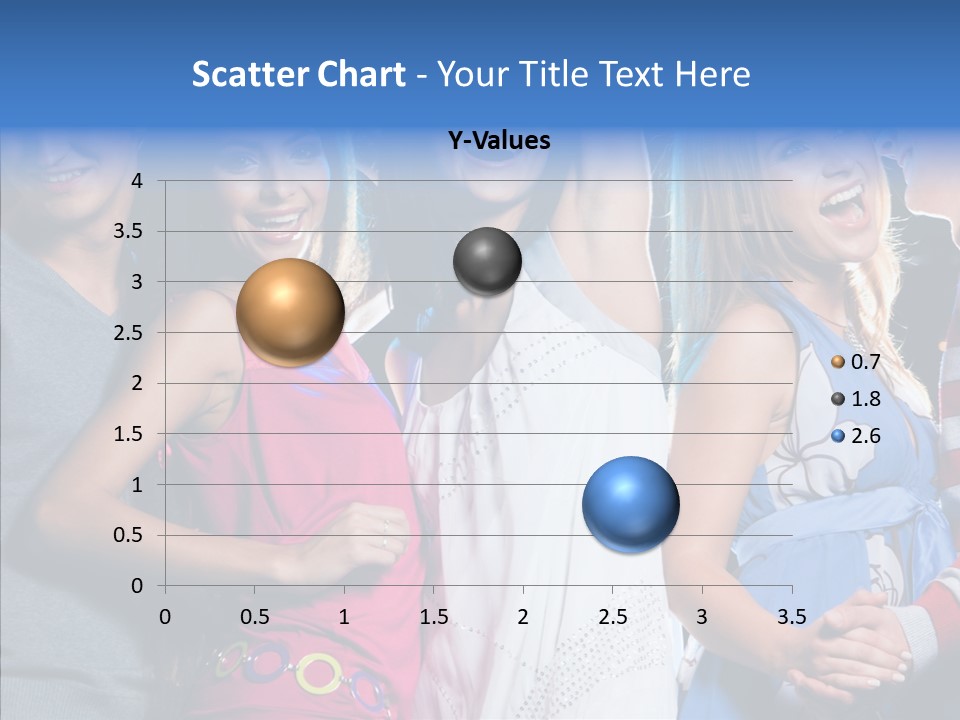 Scatter Chart - Your Title Text Here

Y-Values

4
3.5
3
2.5
2
1.5
1
0.5
0

0 0.5 1 1.5 2 2.5 3 3.5

0.7
1.8
2.6